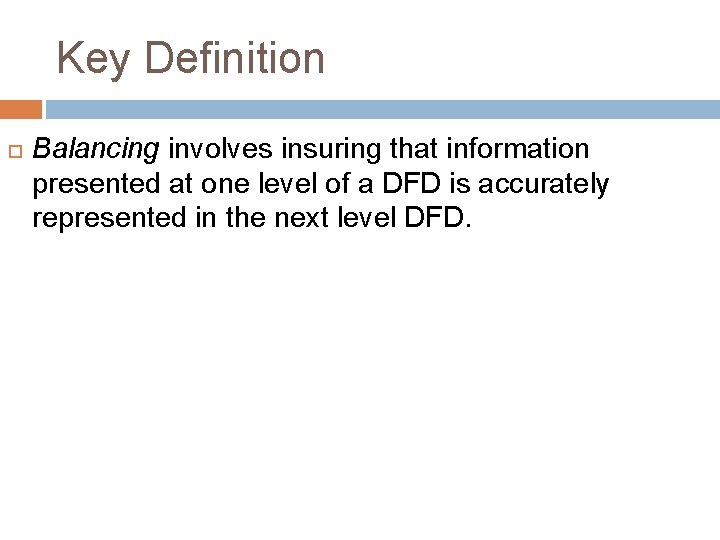 Key Definition

Balancing involves insuring that information presented at one level of a DFD is accurately represented in the next level DFD.